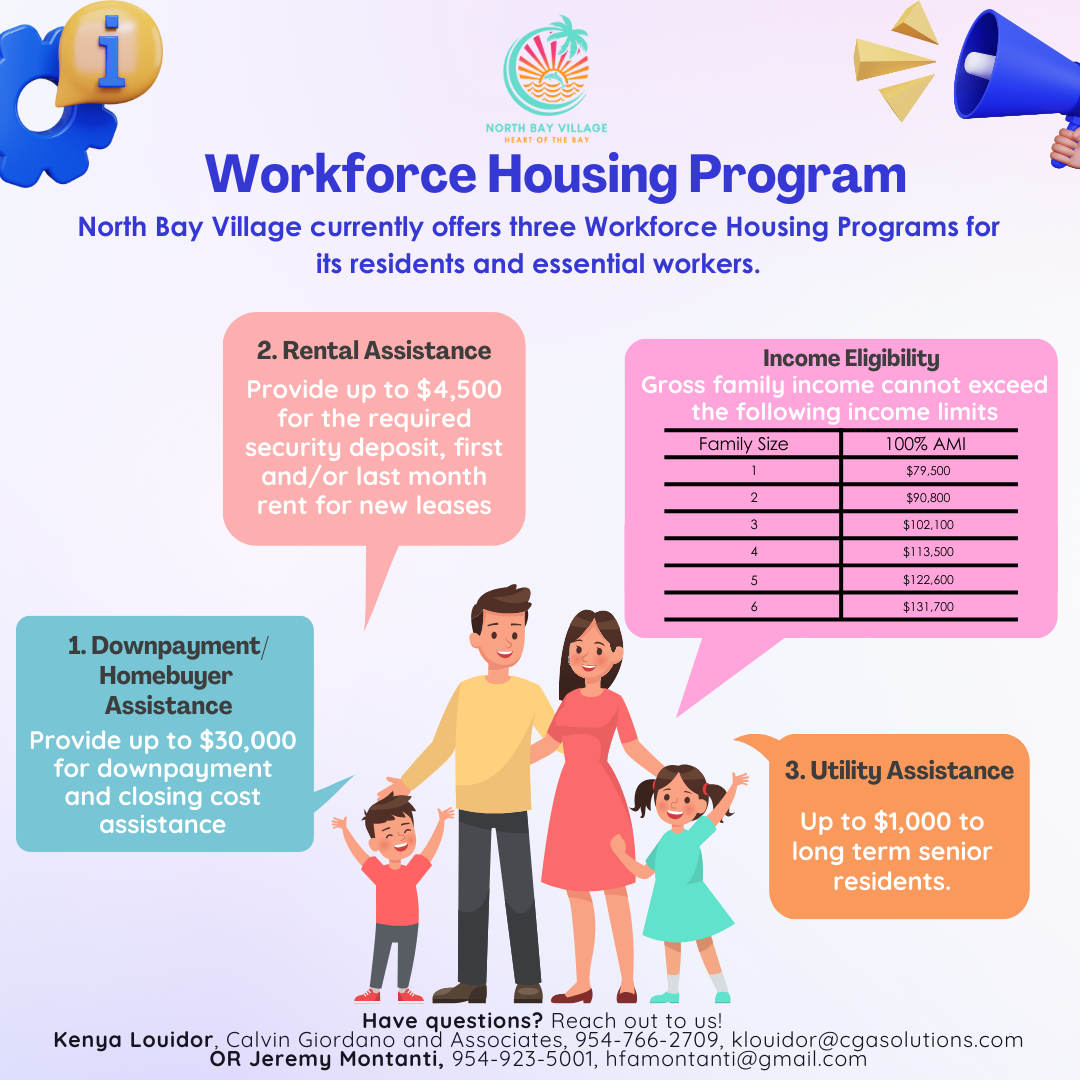 i

NORTH BAY VILLAGE
HEART OF THE BAY

Workforce Housing Program

North Bay Village currently offers three Workforce Housing Programs for its residents and essential workers.

2. Rental Assistance

Provide up to $4,500 for the required security deposit, first and/or last month rent for new leases

Income Eligibility
Gross family income cannot exceed the following income limits

| Family Size | 100% AMI |
|---|---|
| 1 | $79,500 |
| 2 | $90,800 |
| 3 | $102,100 |
| 4 | $113,500 |
| 5 | $122,600 |
| 6 | $131,700 |

1. Downpayment/ Homebuyer Assistance

Provide up to $30,000 for downpayment and closing cost assistance

3. Utility Assistance

Up to $1,000 to long term senior residents.

Have questions? Reach out to us!
Kenya Louidor, Calvin Giordano and Associates, 954-766-2709, klouidor@cgasolutions.com
OR Jeremy Montanti, 954-923-5001, hfamontanti@gmail.com